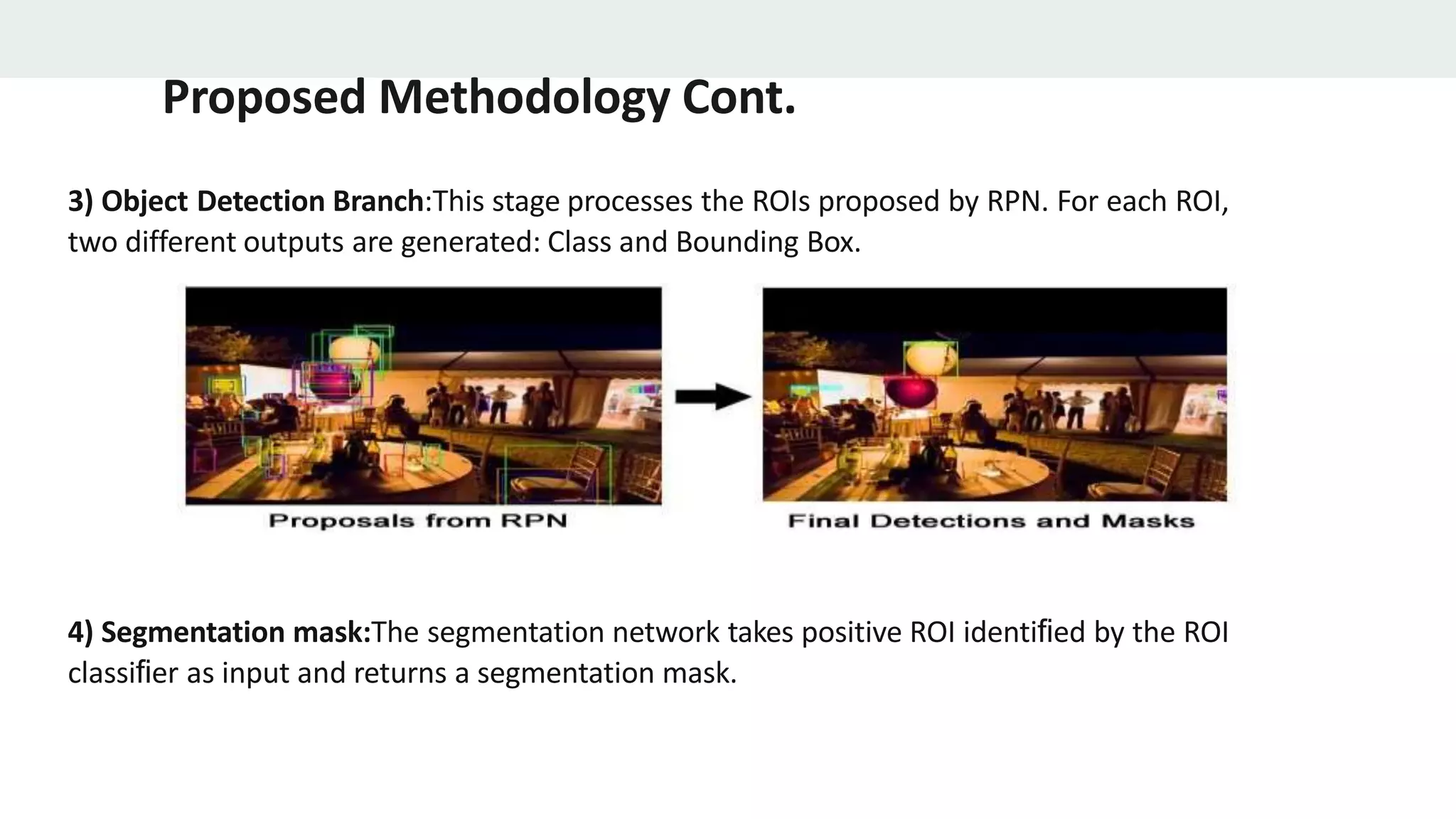 Proposed Methodology Cont.

3) Object Detection Branch:This stage processes the ROIs proposed by RPN. For each ROI, two different outputs are generated: Class and Bounding Box.

Proposals from RPN

Final Detections and Masks

4) Segmentation mask:The segmentation network takes positive ROI identified by the ROI classifier as input and returns a segmentation mask.